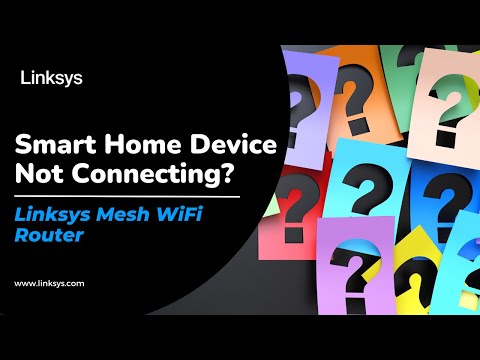 Linksys

Smart Home Device Not Connecting?

Linksys Mesh WiFi Router

www.linksys.com